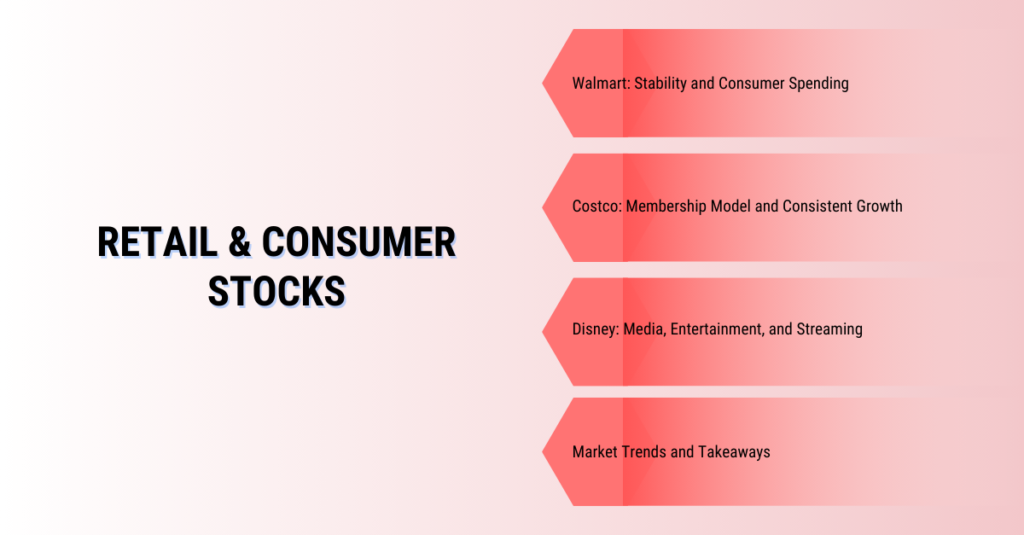 RETAIL & CONSUMER STOCKS

Walmart: Stability and Consumer Spending

Costco: Membership Model and Consistent Growth

Disney: Media, Entertainment, and Streaming

Market Trends and Takeaways